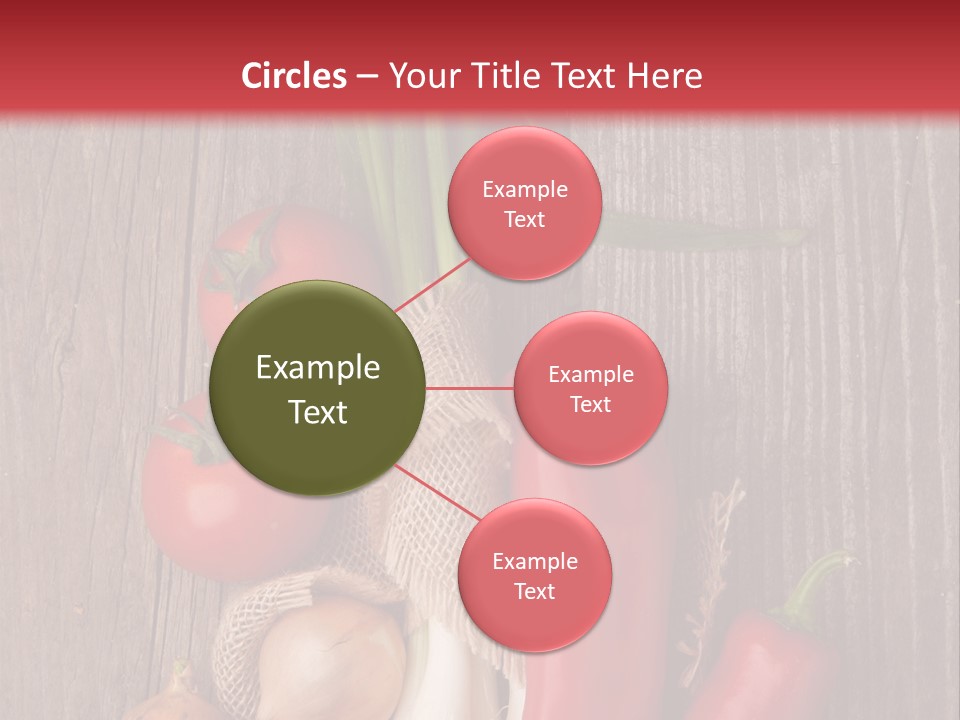 Circles – Your Title Text Here

Example Text

Example Text

Example Text

Example Text